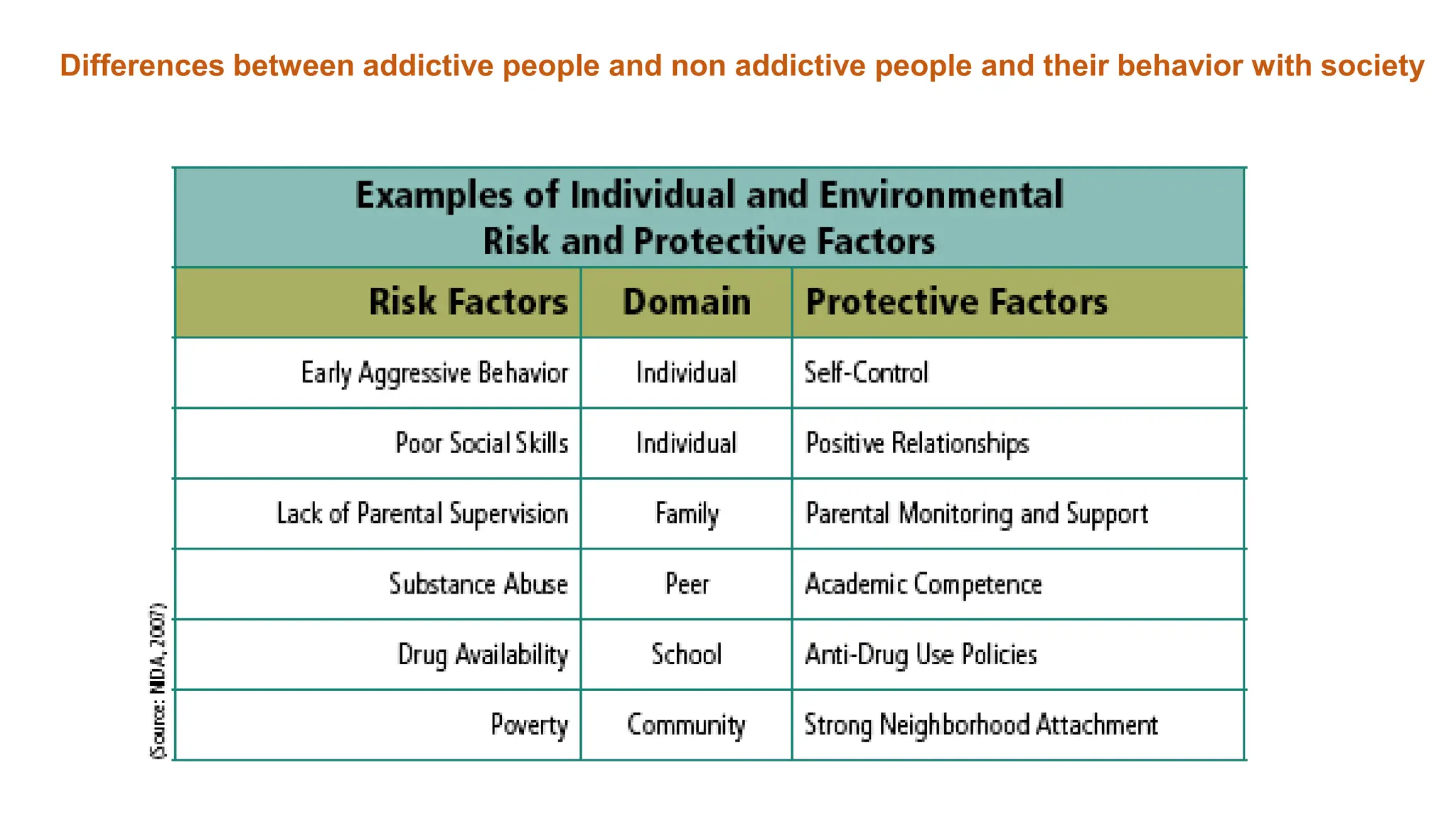 Differences between addictive people and non addictive people and their behavior with society

Examples of Individual and Environmental
Risk and Protective Factors

| Risk Factors | Domain | Protective Factors |
|---|---|---|
| Early Aggressive Behavior | Individual | Self-Control |
| Poor Social Skills | Individual | Positive Relationships |
| Lack of Parental Supervision | Family | Parental Monitoring and Support |
| Substance Abuse | Peer | Academic Competence |
| Drug Availability | School | Anti-Drug Use Policies |
| Poverty | Community | Strong Neighborhood Attachment |

(Source: NIDA, 2007)